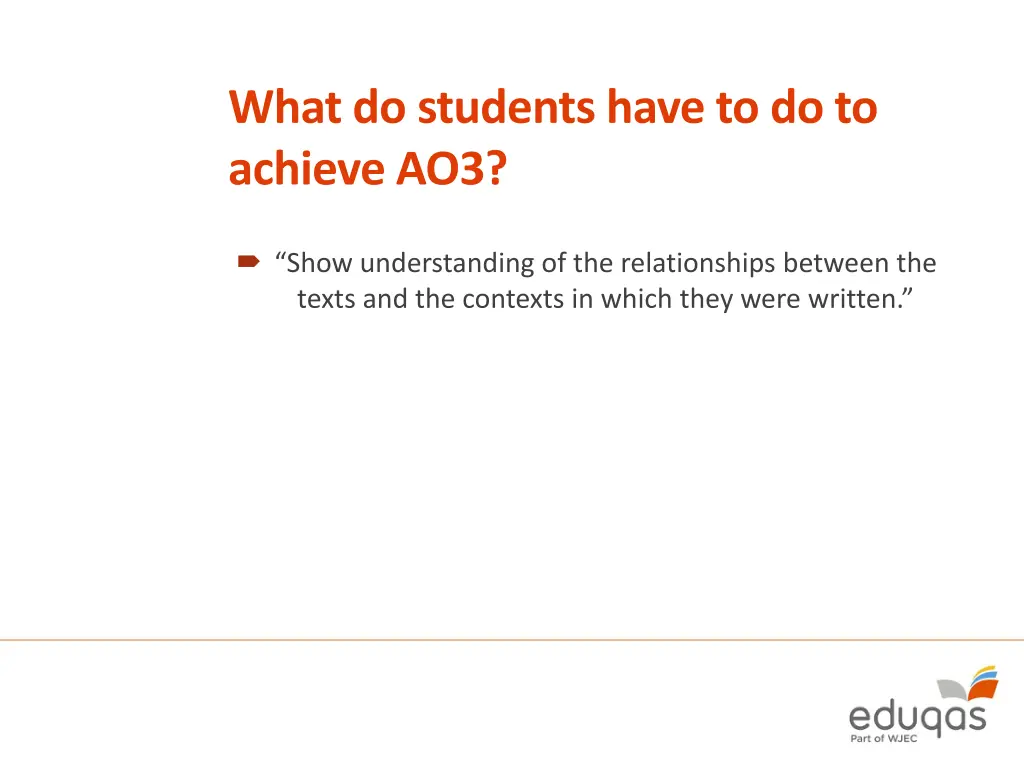 What do students have to do to achieve AO3?

“Show understanding of the relationships between the texts and the contexts in which they were written.”

eduqas
Part of WJEC